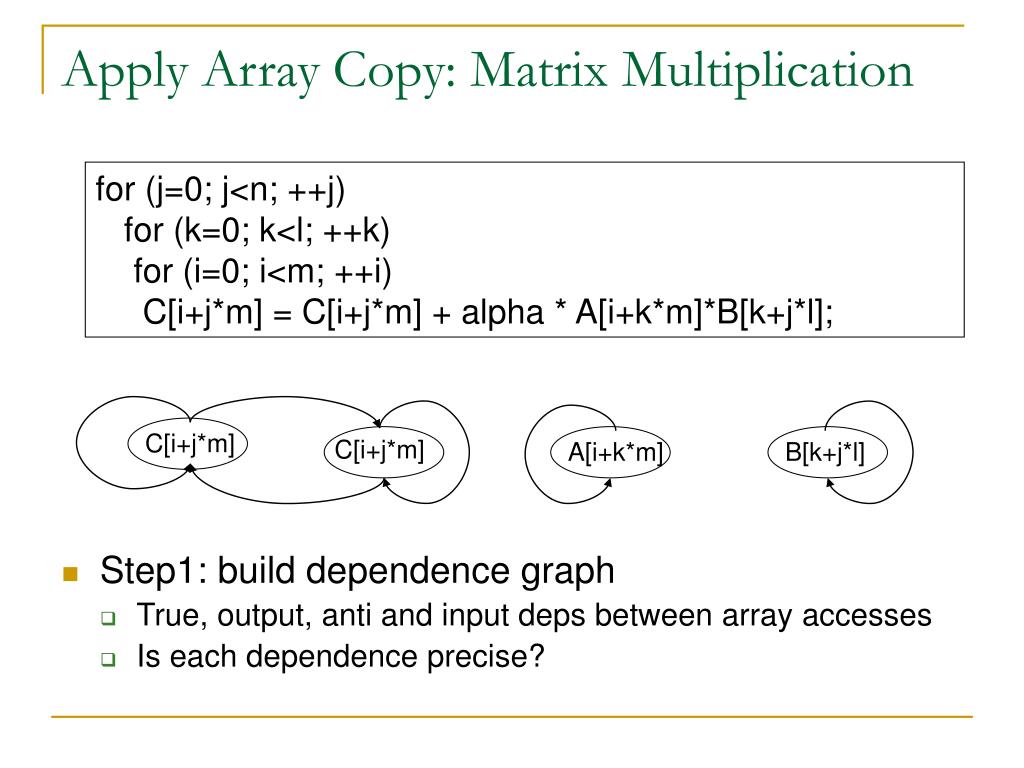 Apply Array Copy: Matrix Multiplication

for (j=0; j<n; ++j)
 for (k=0; k<l; ++k)
  for (i=0; i<m; ++i)
   C[i+j*m] = C[i+j*m] + alpha * A[i+k*m]*B[k+j*l];

C[i+j*m]
C[i+j*m]
A[i+k*m]
B[k+j*l]

Step1: build dependence graph
True, output, anti and input deps between array accesses
Is each dependence precise?